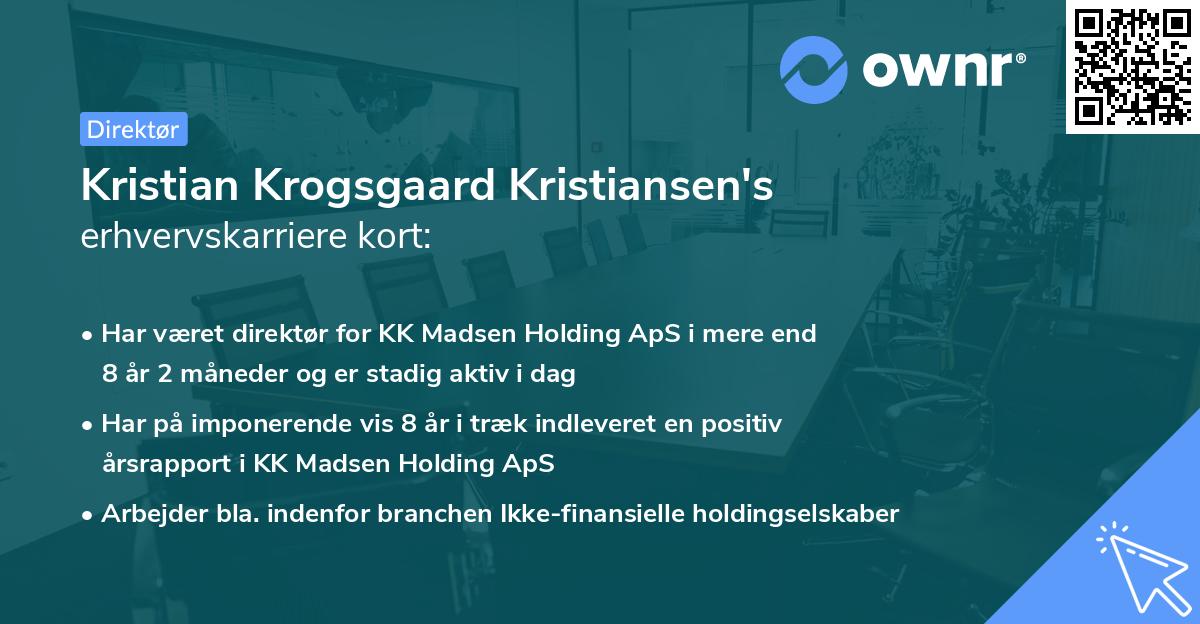 ownr®

Direktør

Kristian Krogsgaard Kristiansen's
erhvervskarriere kort:

• Har været direktør for KK Madsen Holding ApS i mere end 8 år 2 måneder og er stadig aktiv i dag

• Har på imponerende vis 8 år i træk indleveret en positiv årsrapport i KK Madsen Holding ApS

• Arbejder bla. indenfor branchen Ikke-finansielle holdingselskaber